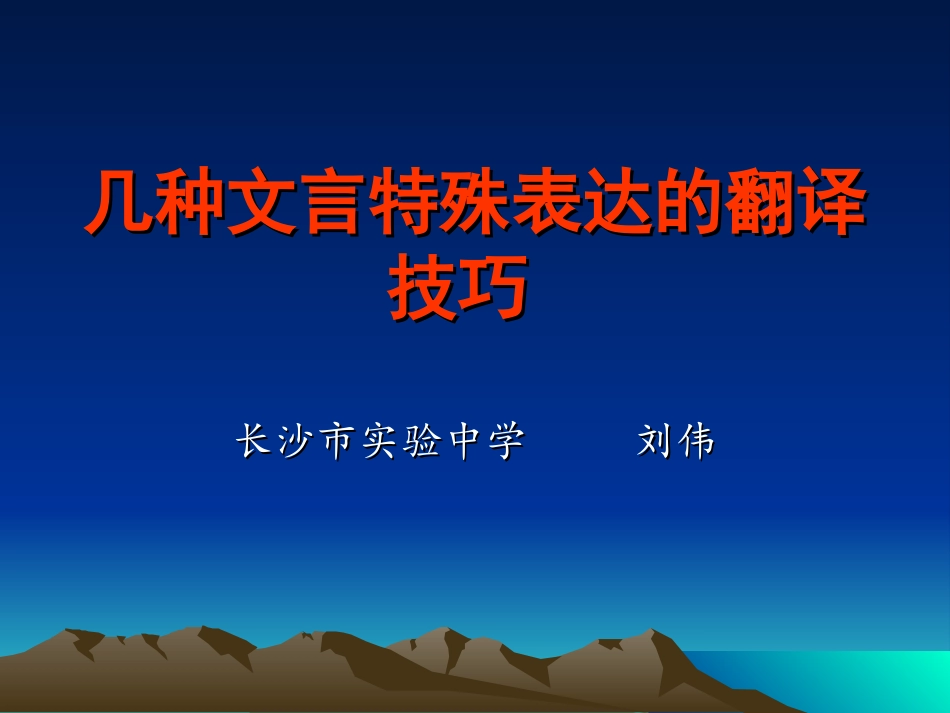 几种文言特殊表达的翻译技巧

长沙市实验中学　　刘伟